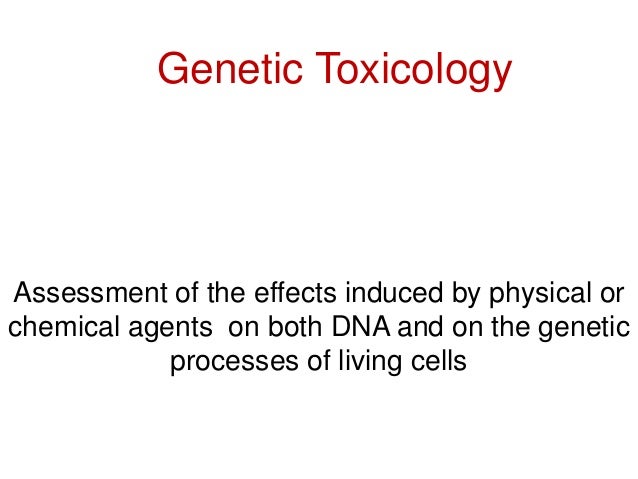 Genetic Toxicology

Assessment of the effects induced by physical or chemical agents on both DNA and on the genetic processes of living cells